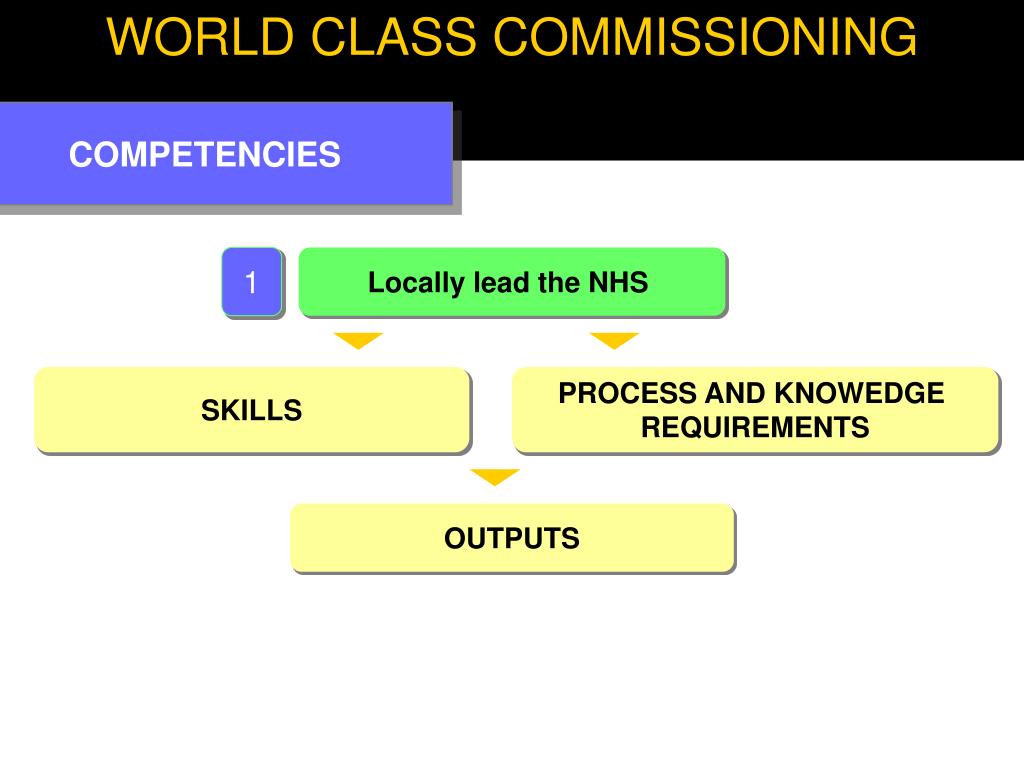 WORLD CLASS COMMISSIONING

COMPETENCIES

1

Locally lead the NHS

SKILLS

PROCESS AND KNOWEDGE REQUIREMENTS

OUTPUTS